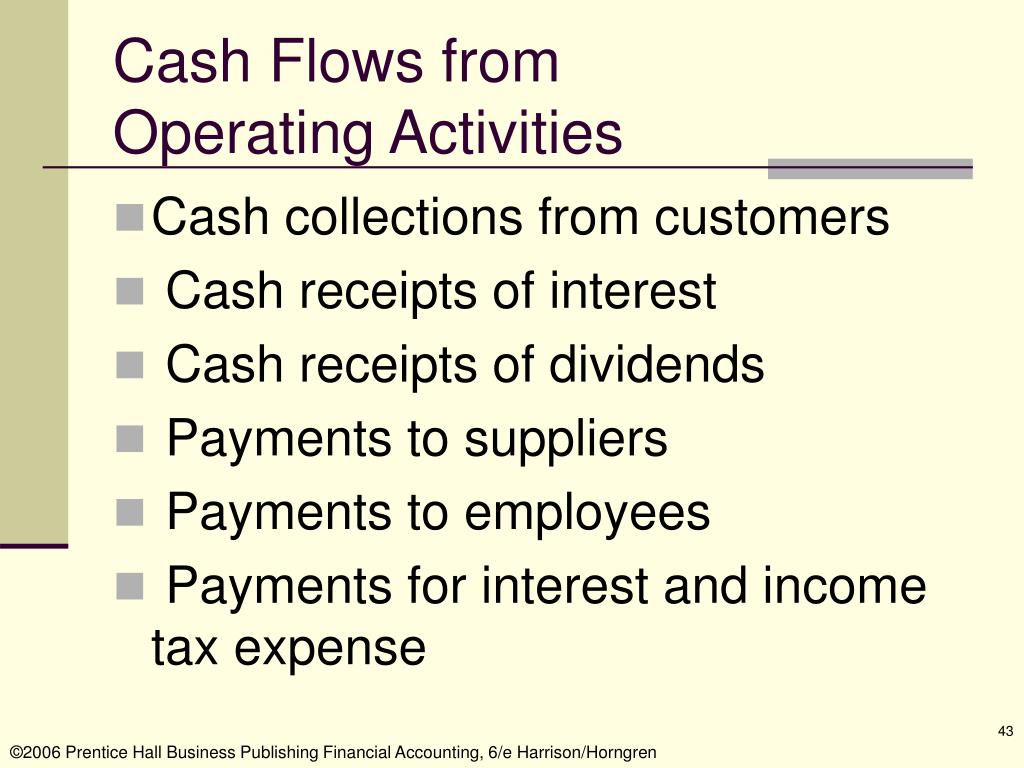 Cash Flows from
Operating Activities

Cash collections from customers

Cash receipts of interest

Cash receipts of dividends

Payments to suppliers

Payments to employees

Payments for interest and income tax expense

43

©2006 Prentice Hall Business Publishing Financial Accounting, 6/e Harrison/Horngren